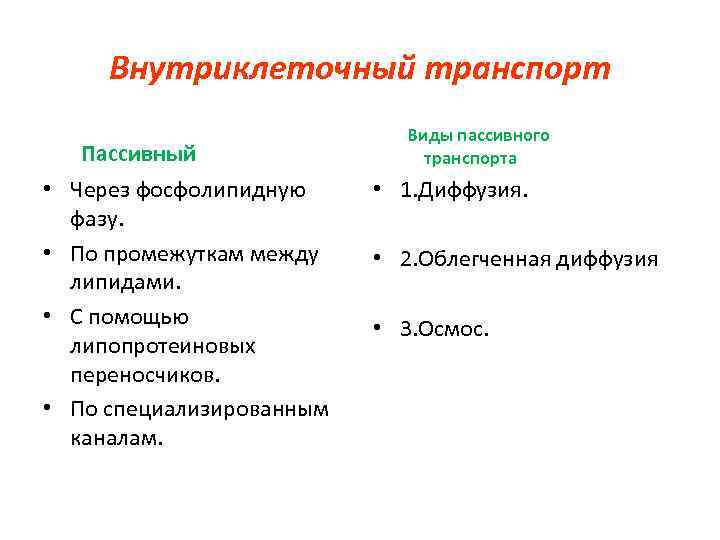 Внутриклеточный транспорт

Пассивный

• Через фосфолипидную фазу.
• По промежуткам между липидами.
• С помощью липопротеиновых переносчиков.
• По специализированным каналам.

Виды пассивного транспорта

• 1.Диффузия.
• 2.Облегченная диффузия
• 3.Осмос.